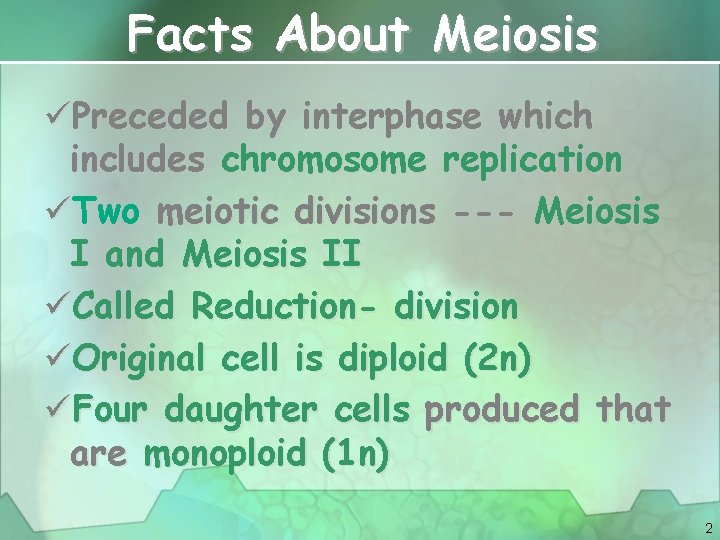 Facts About Meiosis

✓Preceded by interphase which includes chromosome replication

✓Two meiotic divisions --- Meiosis I and Meiosis II

✓Called Reduction- division

✓Original cell is diploid (2n)

✓Four daughter cells produced that are monoploid (1n)

2